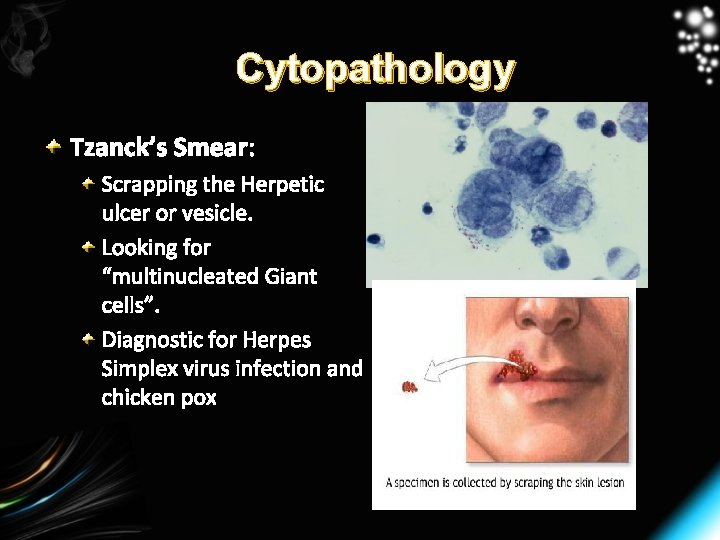 Cytopathology

Tzanck's Smear:

Scrapping the Herpetic ulcer or vesicle.

Looking for "multinucleated Giant cells".

Diagnostic for Herpes Simplex virus infection and chicken pox

A specimen is collected by scraping the skin lesion